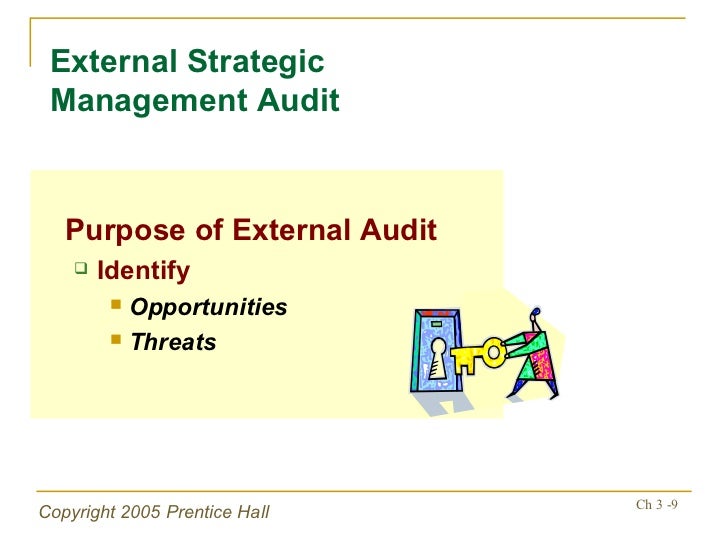 External Strategic Management Audit

Purpose of External Audit

Identify

Opportunities

Threats

Copyright 2005 Prentice Hall

Ch 3 -9